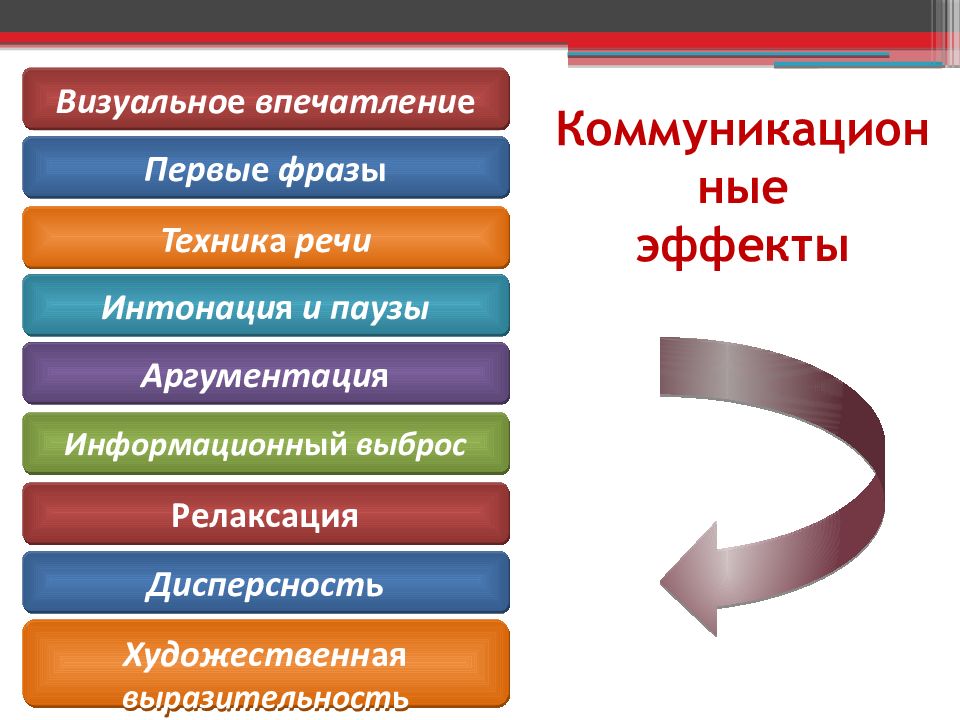 Визуальное впечатление

Первые фразы

Техника речи

Интонация и паузы

Аргументация

Информационный выброс

Релаксация

Дисперсность

Художественная выразительность

Коммуникационные эффекты